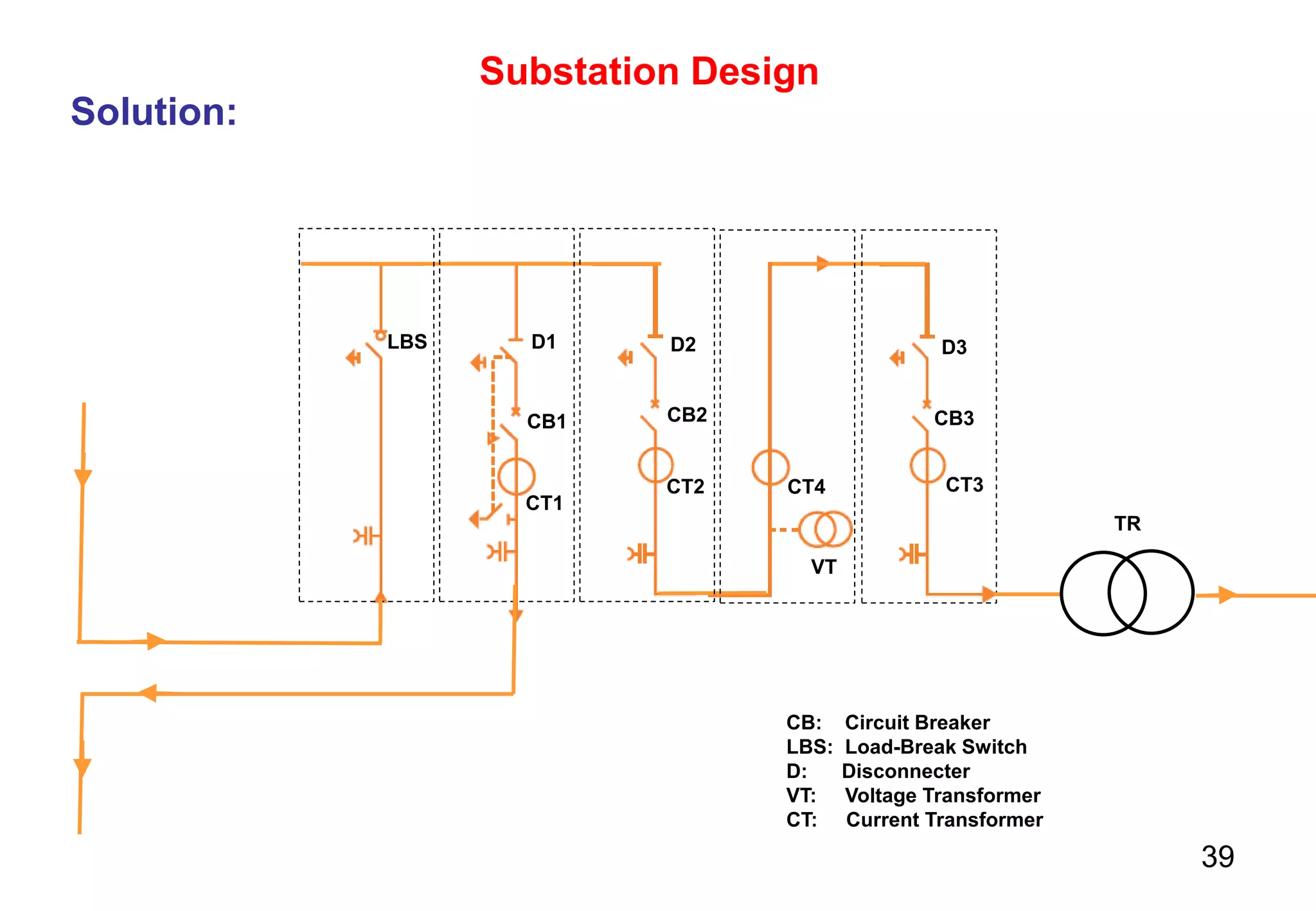 Substation Design

Solution:

LBS
D1
CB1
CT1
D2
CB2
CT2
CT4
VT
D3
CB3
CT3
TR

CB: Circuit Breaker
LBS: Load-Break Switch
D: Disconnecter
VT: Voltage Transformer
CT: Current Transformer

39